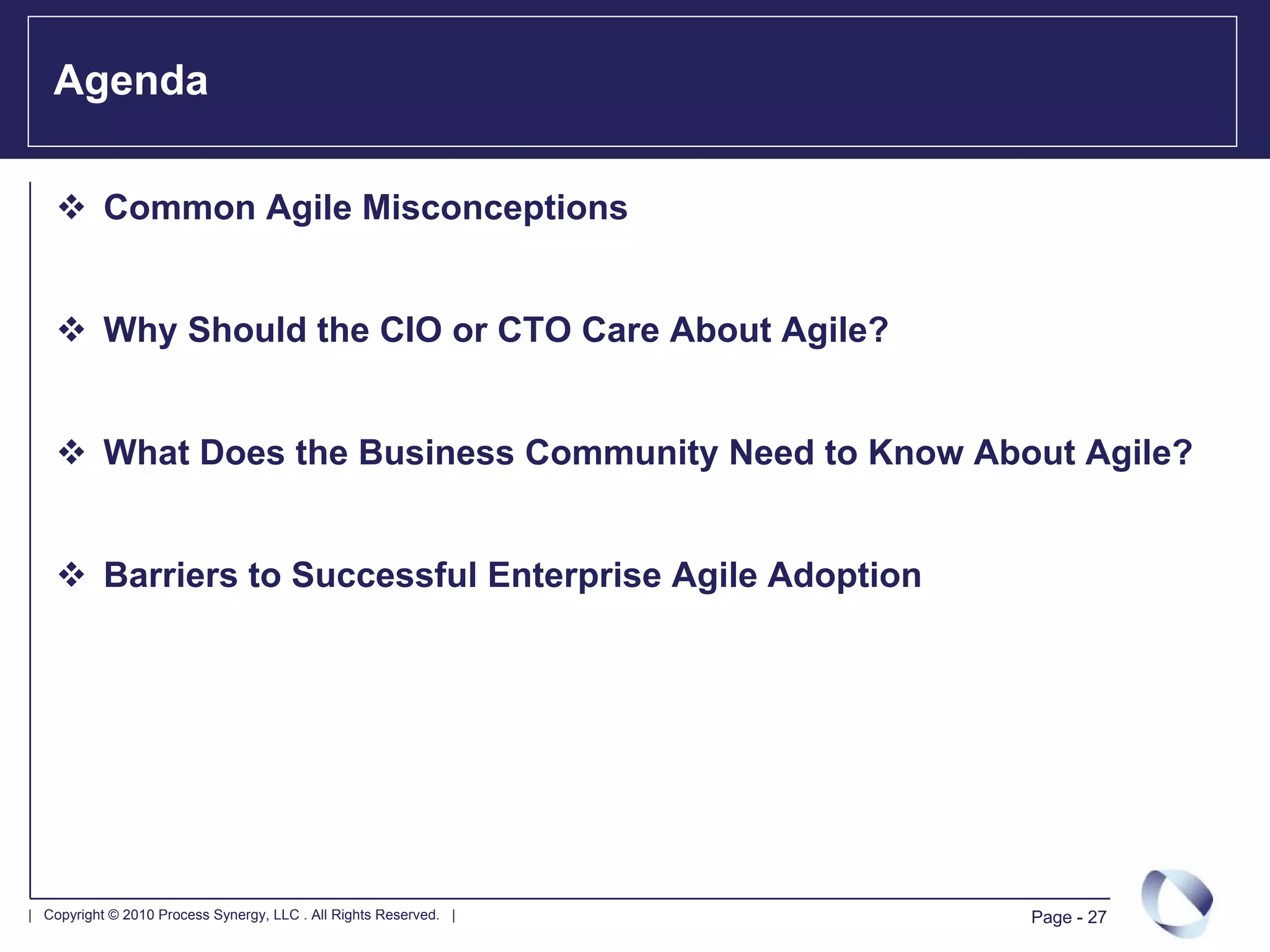 Agenda

❖ Common Agile Misconceptions

❖ Why Should the CIO or CTO Care About Agile?

❖ What Does the Business Community Need to Know About Agile?

❖ Barriers to Successful Enterprise Agile Adoption

| Copyright © 2010 Process Synergy, LLC . All Rights Reserved. |

Page - 27